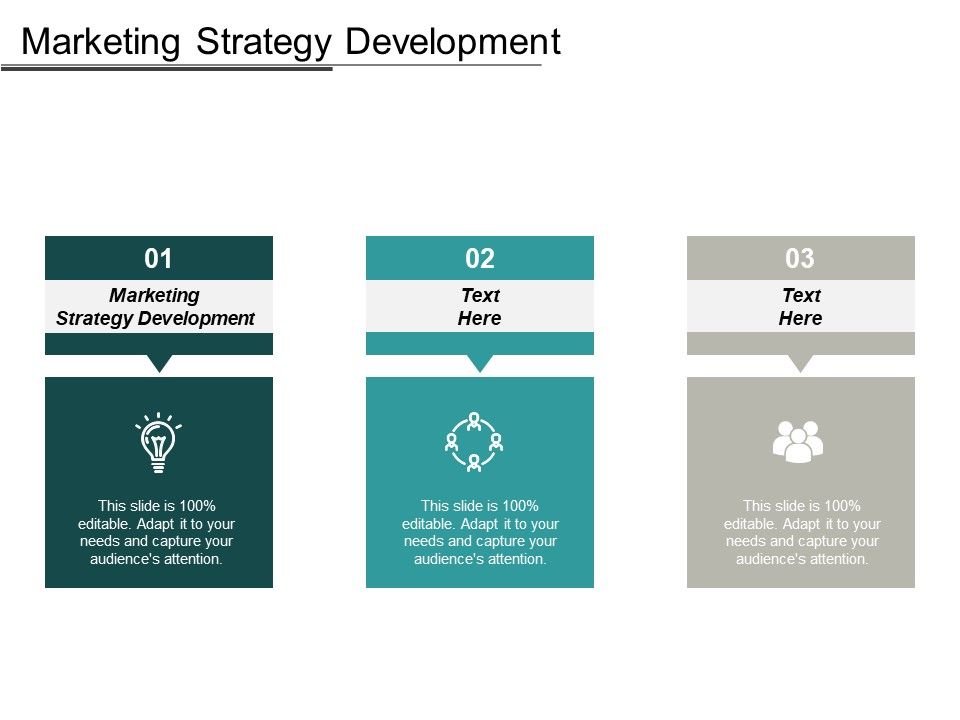 Marketing Strategy Development

01

Marketing Strategy Development

This slide is 100% editable. Adapt it to your needs and capture your audience's attention.

02

Text Here

This slide is 100% editable. Adapt it to your needs and capture your audience's attention.

03

Text Here

This slide is 100% editable. Adapt it to your needs and capture your audience's attention.